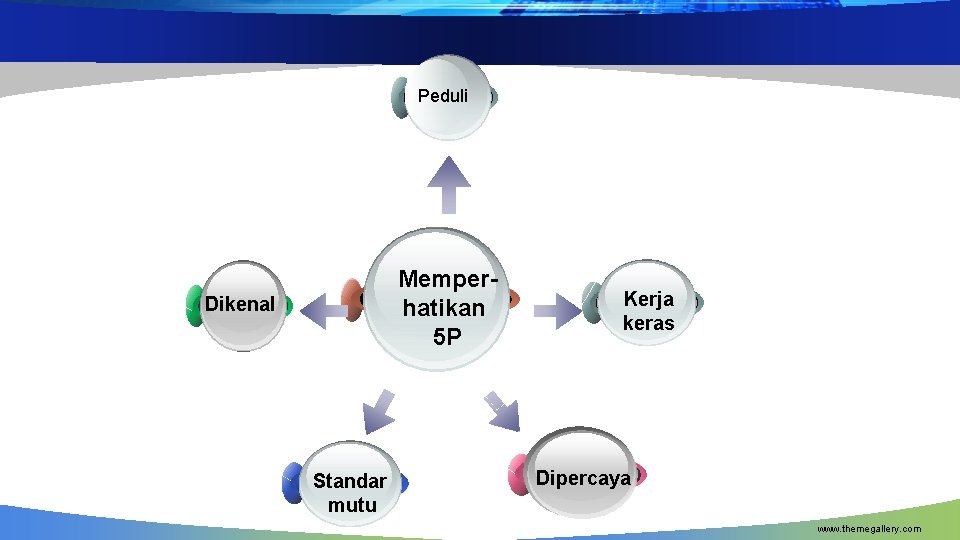 Peduli

Dikenal

Memperhatikan 5P

Kerja keras

Standar mutu

Dipercaya

www.themegallery.com